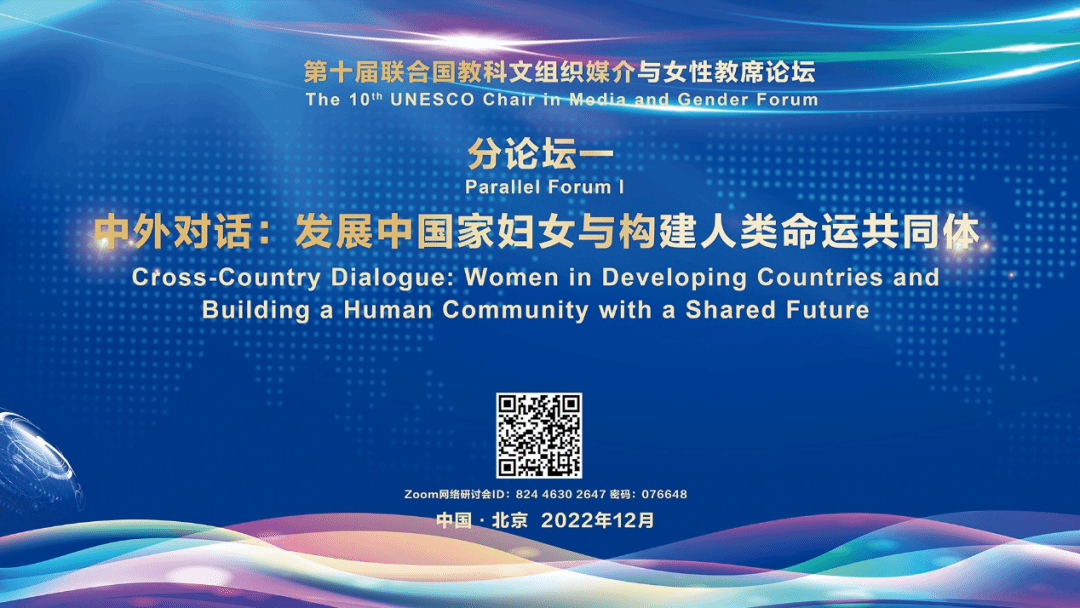 第十届联合国教科文组织媒介与女性教席论坛
The 10$^{th}$ UNESCO Chair in Media and Gender Forum

分论坛一
Parallel Forum I

中外对话：发展中国家妇女与构建人类命运共同体
Cross-Country Dialogue: Women in Developing Countries and Building a Human Community with a Shared Future

Zoom网络研讨会ID：824 4630 2647 密码：076648

中国 · 北京 2022年12月